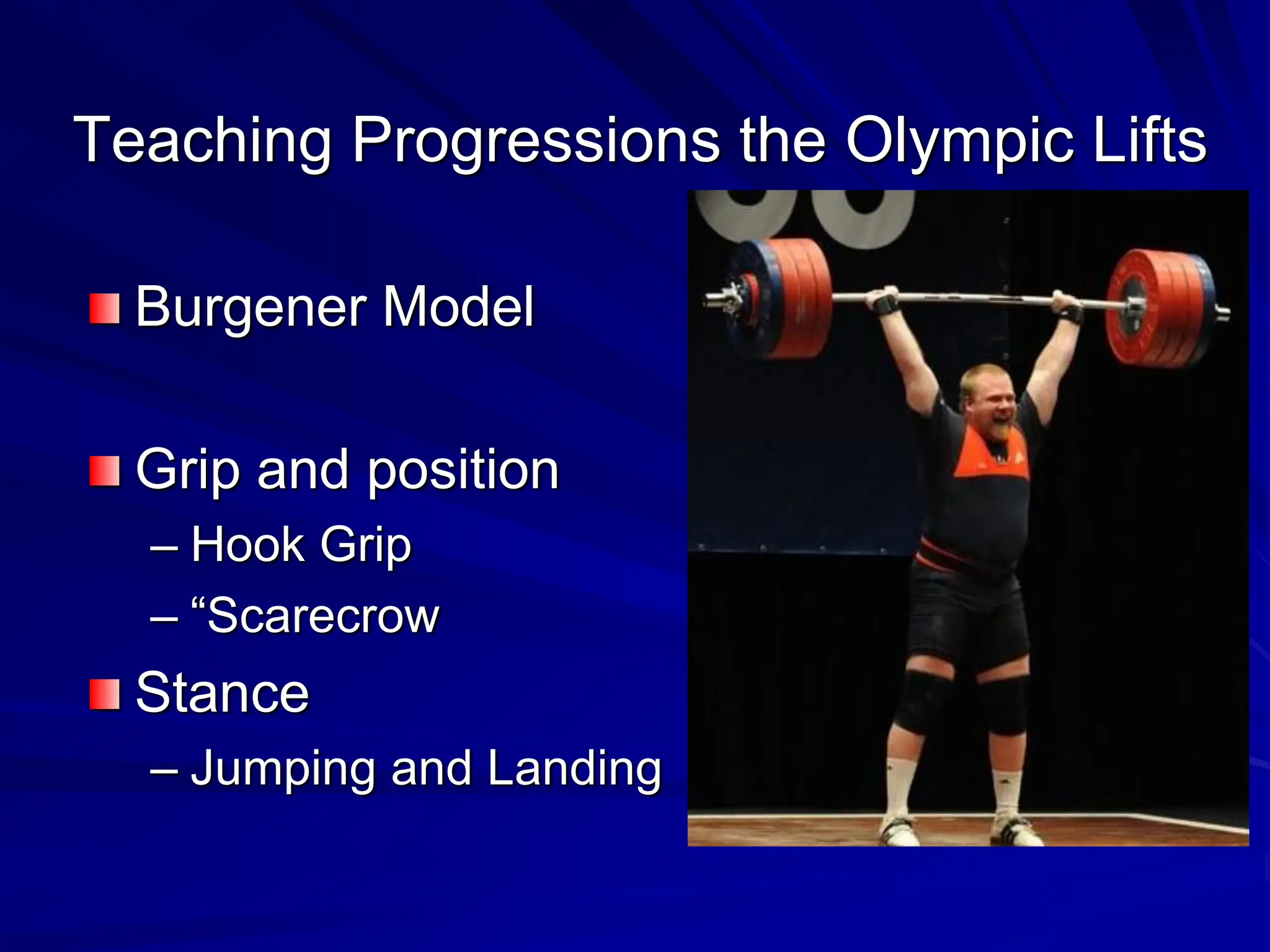 Teaching Progressions the Olympic Lifts

Burgener Model

Grip and position

– Hook Grip

– “Scarecrow

Stance

– Jumping and Landing